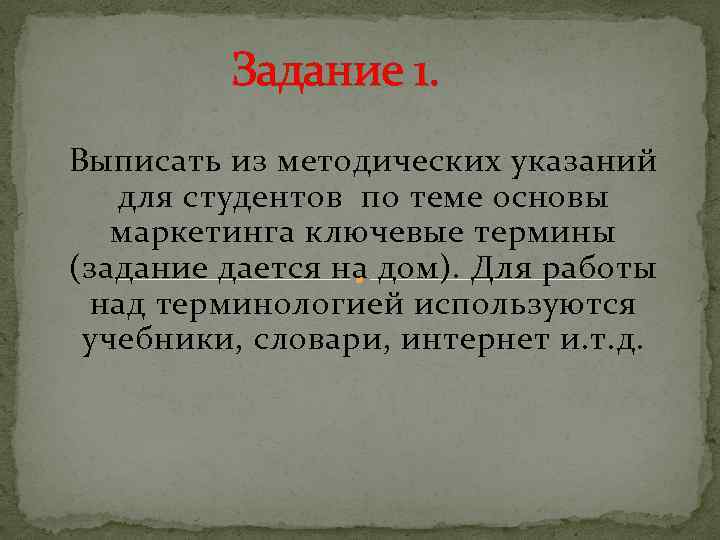 Задание 1.

Выписать из методических указаний для студентов по теме основы маркетинга ключевые термины (задание дается на дом). Для работы над терминологией используются учебники, словари, интернет и.т.д.